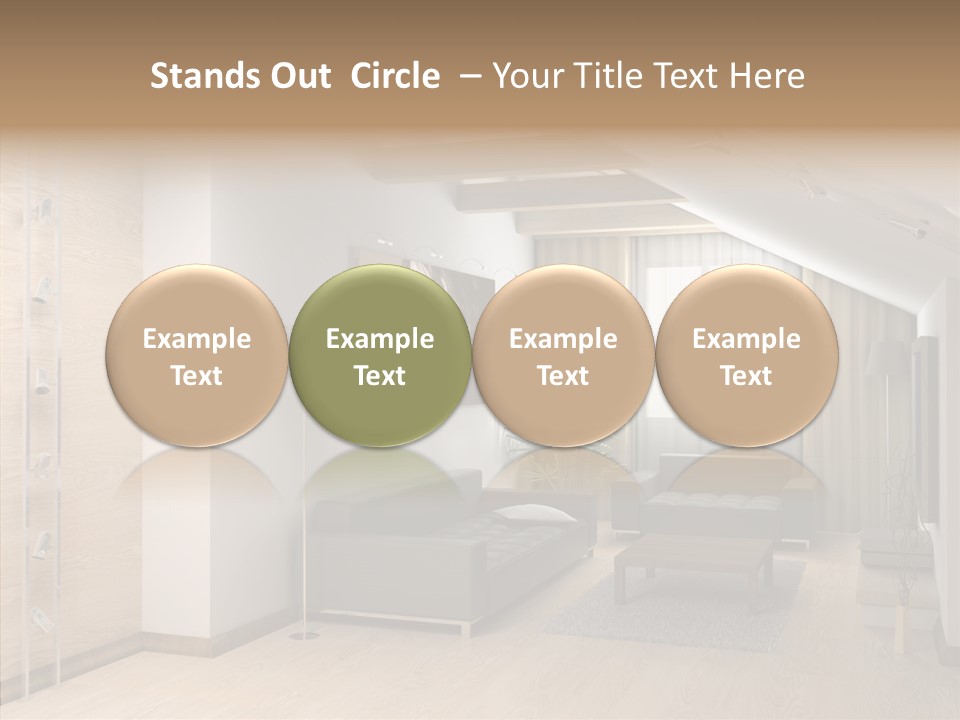 Stands Out Circle – Your Title Text Here

Example Text

Example Text

Example Text

Example Text